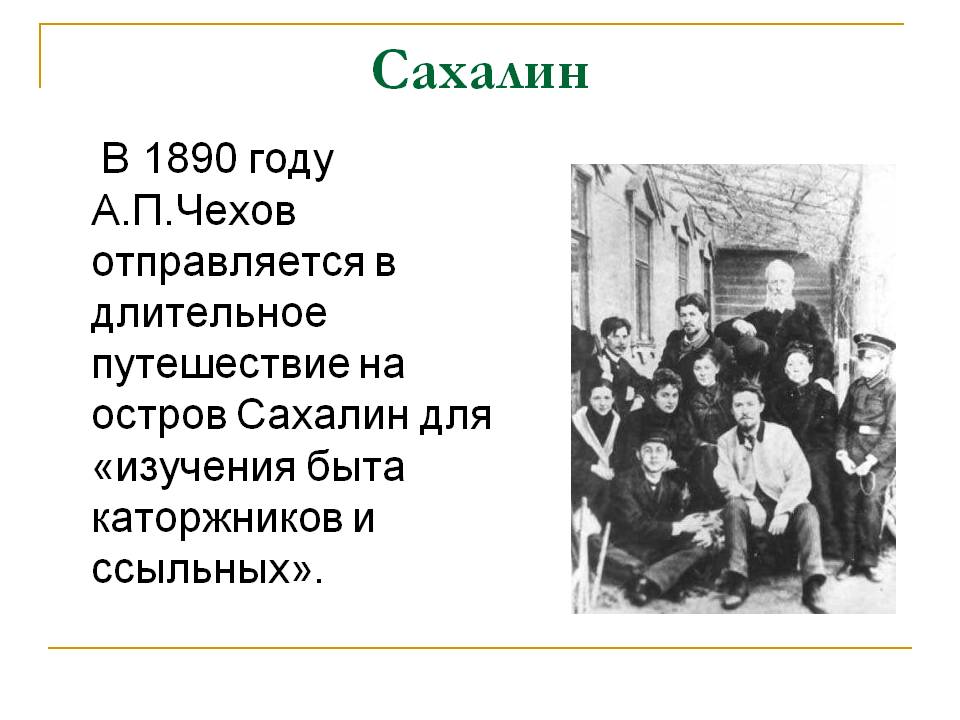 Сахалин

В 1890 году А.П.Чехов отправляется в длительное путешествие на остров Сахалин для «изучения быта каторжников и ссыльных».